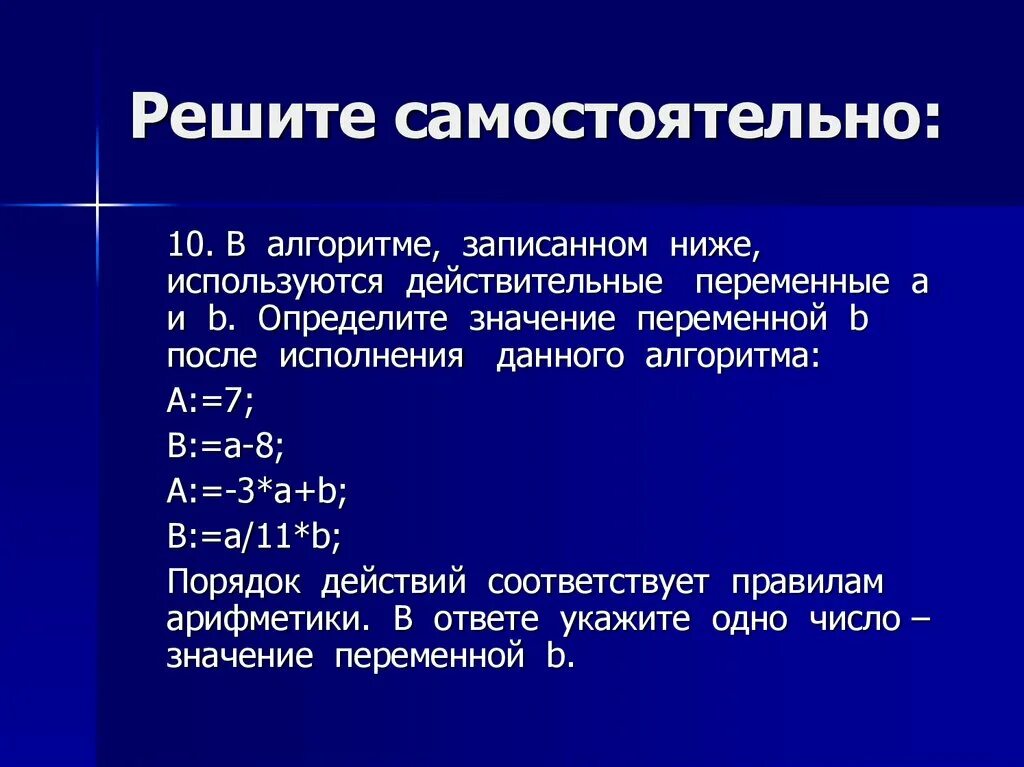 Решите самостоятельно:

10. В алгоритме, записанном ниже, используются действительные переменные a и b. Определите значение переменной b после исполнения данного алгоритма:

A:=7;

B:=a-8;

A:=-3*a+b;

B:=a/11*b;

Порядок действий соответствует правилам арифметики. В ответе укажите одно число – значение переменной b.